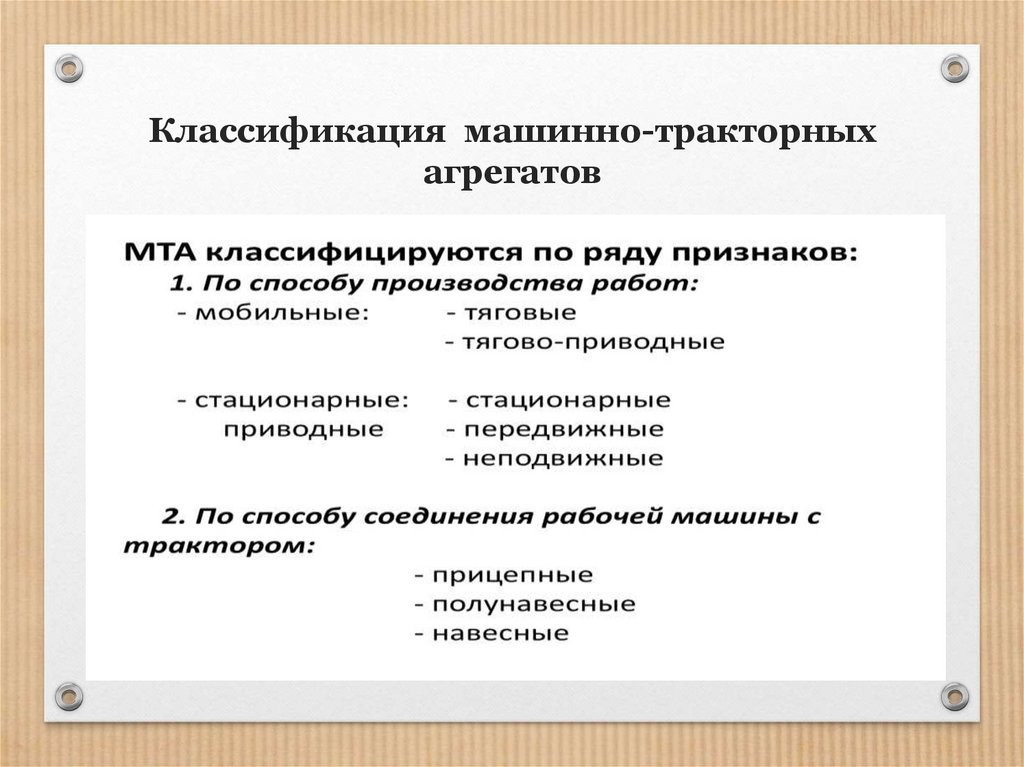 Классификация машинно-тракторных агрегатов

МТА классифицируются по ряду признаков:
1. По способу производства работ:
- мобильные: - тяговые
- тягово-приводные

- стационарные: - стационарные
приводные - передвижные
- неподвижные

2. По способу соединения рабочей машины с трактором:
- прицепные
- полунавесные
- навесные